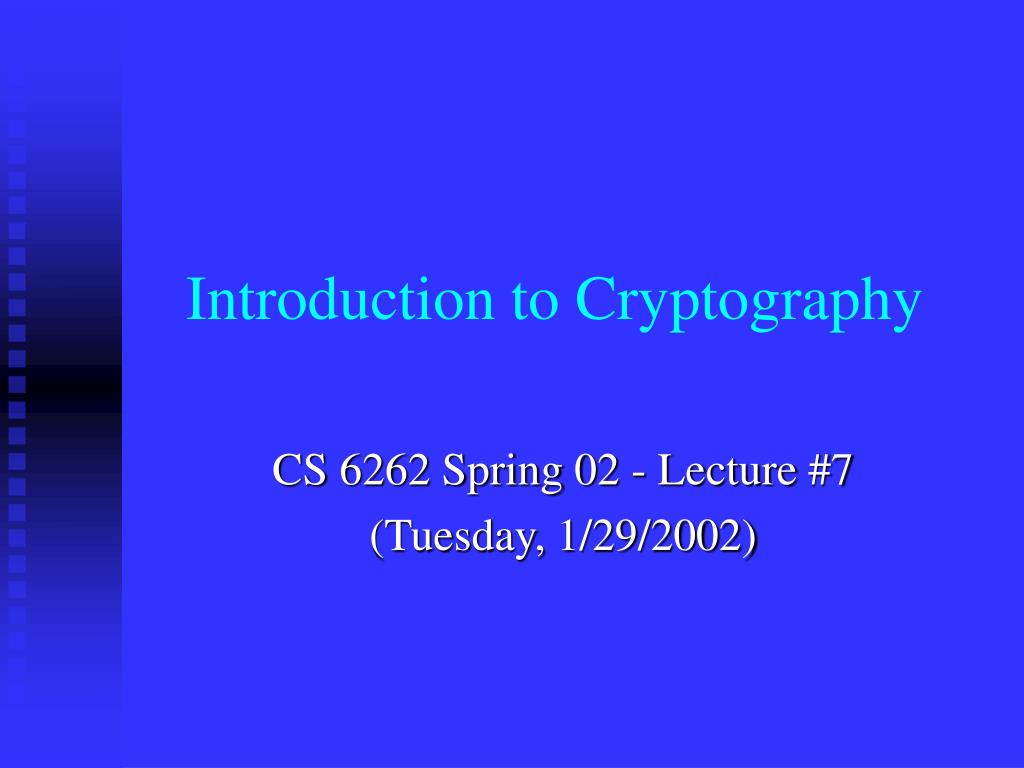 Introduction to Cryptography

CS 6262 Spring 02 - Lecture #7
(Tuesday, 1/29/2002)